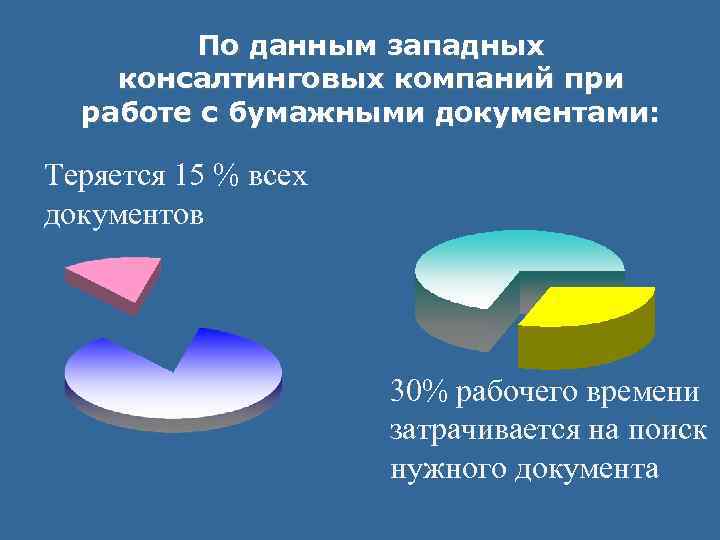 По данным западных консалтинговых компаний при работе с бумажными документами:

Теряется 15 % всех документов

30% рабочего времени затрачивается на поиск нужного документа